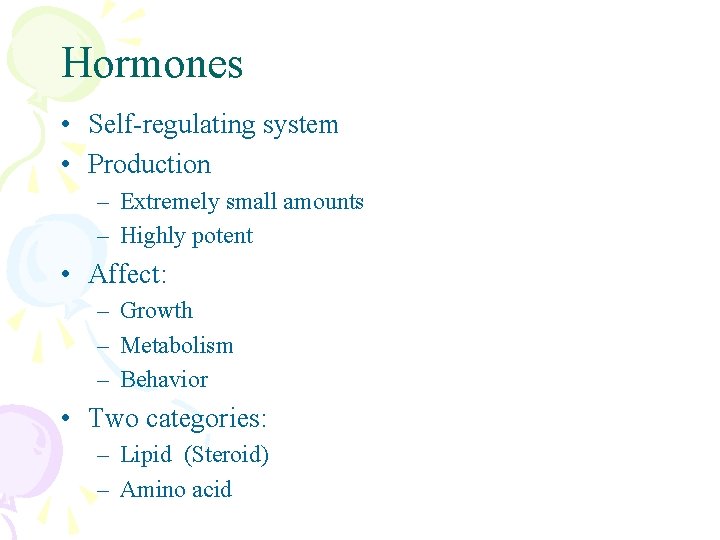 Hormones

• Self-regulating system
• Production
– Extremely small amounts
– Highly potent
• Affect:
– Growth
– Metabolism
– Behavior
• Two categories:
– Lipid (Steroid)
– Amino acid